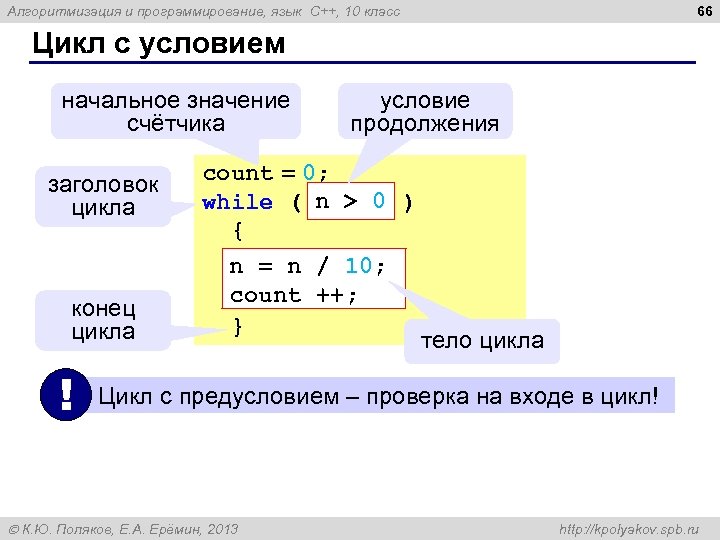 Алгоритмизация и программирование, язык C++, 10 класс

66

Цикл с условием

начальное значение счётчика

условие продолжения

заголовок цикла

count = 0;
while ( n > 0 )
{
n = n / 10;
count ++;
}

конец цикла

тело цикла

!

Цикл с предусловием – проверка на входе в цикл!

© К.Ю. Поляков, Е.А. Ерёмин, 2013

http://kpolyakov.spb.ru